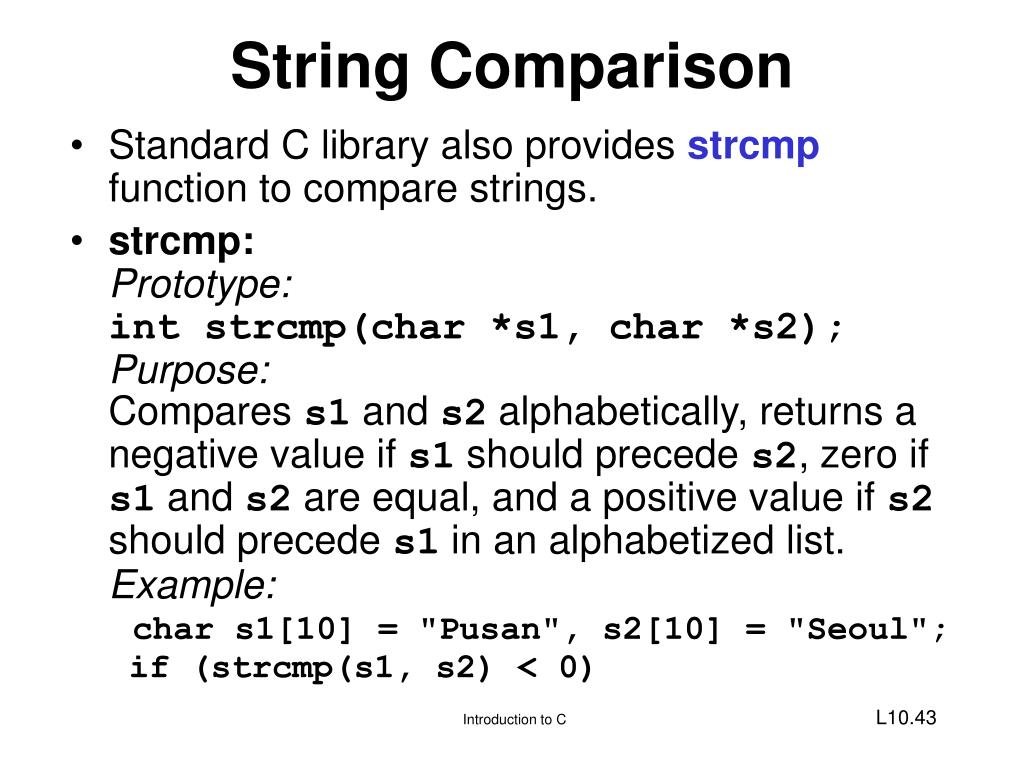 String Comparison

• Standard C library also provides strcmp function to compare strings.

• strcmp:
Prototype:
int strcmp(char *s1, char *s2);
Purpose:
Compares s1 and s2 alphabetically, returns a negative value if s1 should precede s2, zero if s1 and s2 are equal, and a positive value if s2 should precede s1 in an alphabetized list.
Example:
char s1[10] = "Pusan", s2[10] = "Seoul";
if (strcmp(s1, s2) < 0)

Introduction to C

L10.43